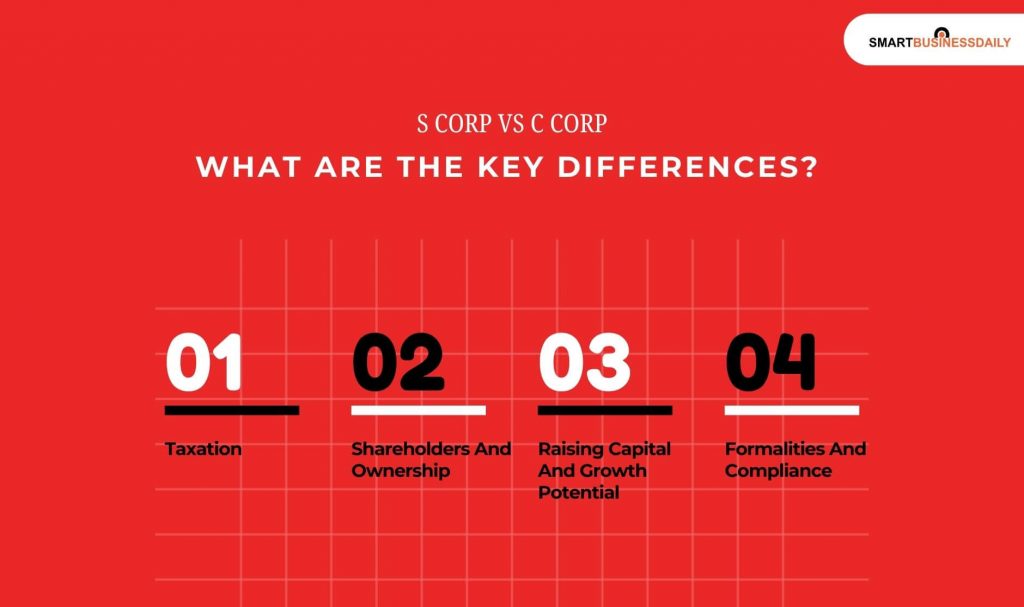 SMARTBUSINESSDAILY

S CORP VS C CORP
WHAT ARE THE KEY DIFFERENCES?

01
Taxation

02
Shareholders And Ownership

03
Raising Capital And Growth Potential

04
Formalities And Compliance